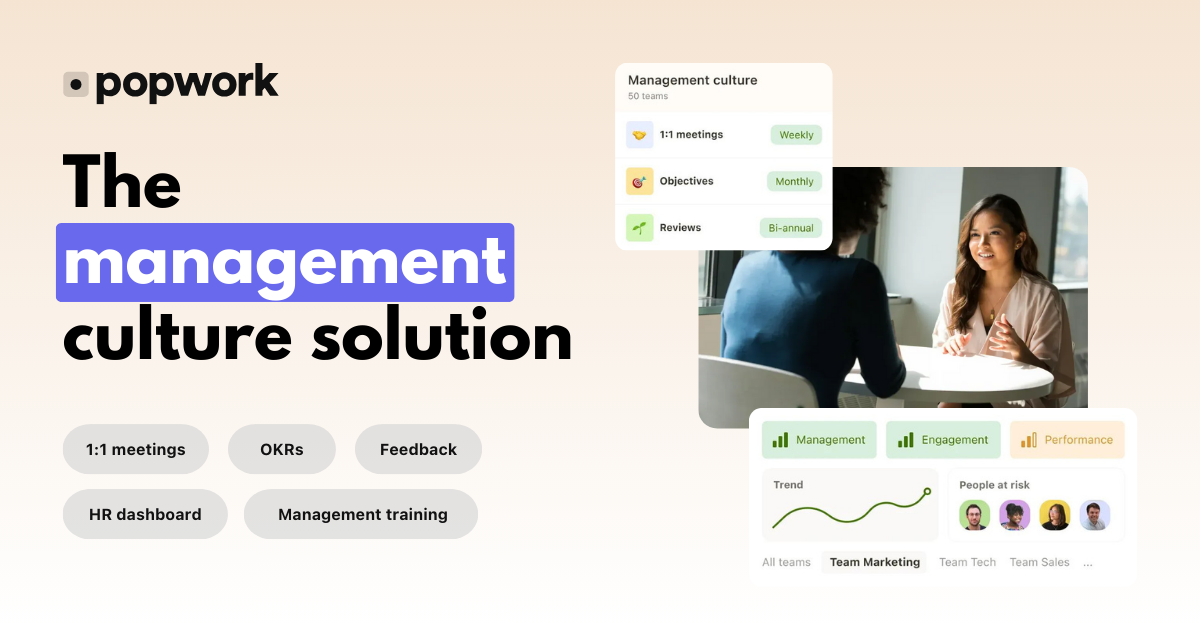 popwork

The management culture solution

1:1 meetings
OKRs
Feedback
HR dashboard
Management training

Management culture
50 teams

1:1 meetings Weekly
Objectives Monthly
Reviews Bi-annual

Management
Engagement
Performance

Trend

People at risk

All teams
Team Marketing
Team Tech
Team Sales
...